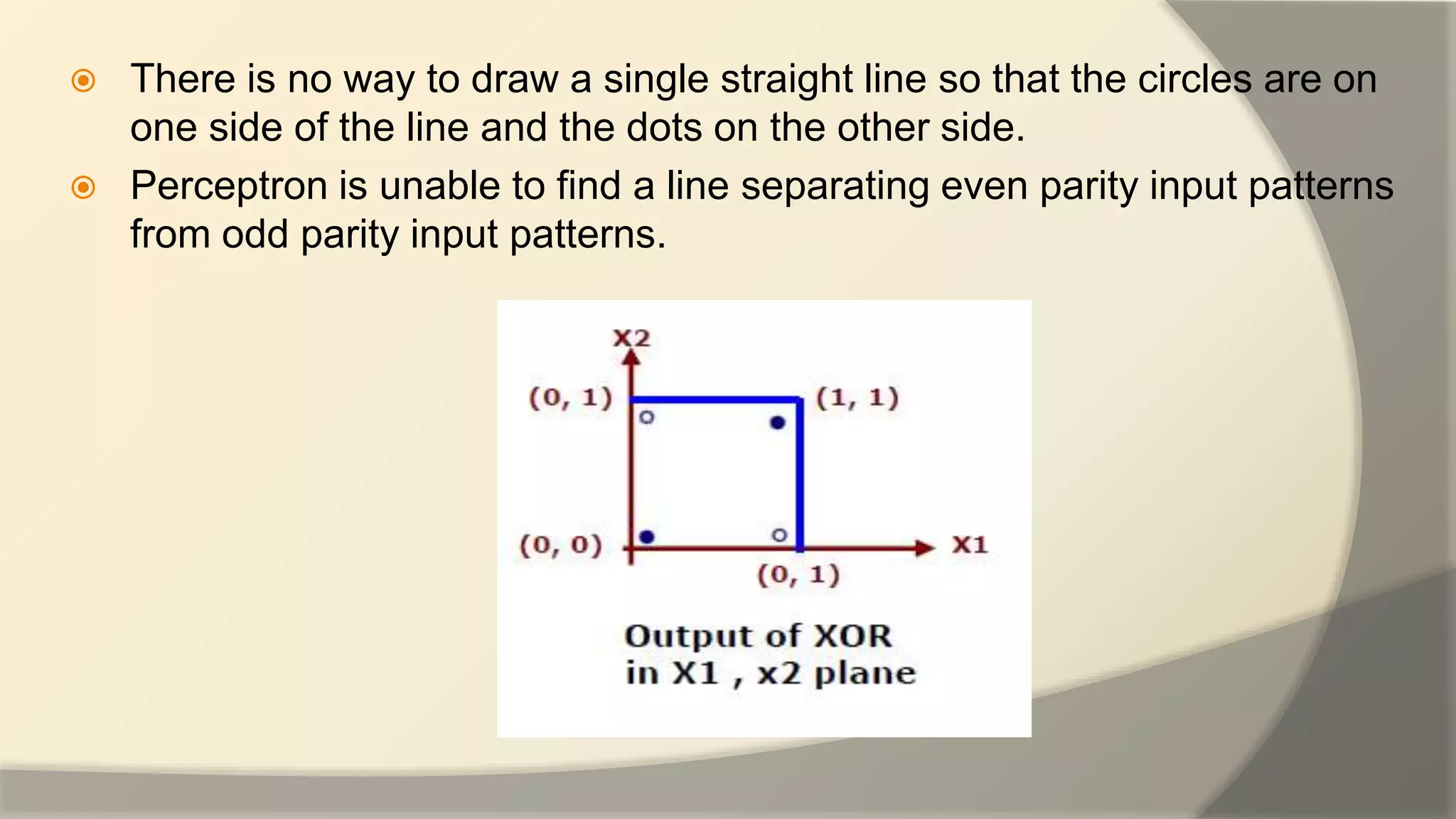 There is no way to draw a single straight line so that the circles are on one side of the line and the dots on the other side.

Perceptron is unable to find a line separating even parity input patterns from odd parity input patterns.

X2

(0, 1)

(1, 1)

(0, 0)

X1

(0, 1)

Output of XOR in X1 , x2 plane